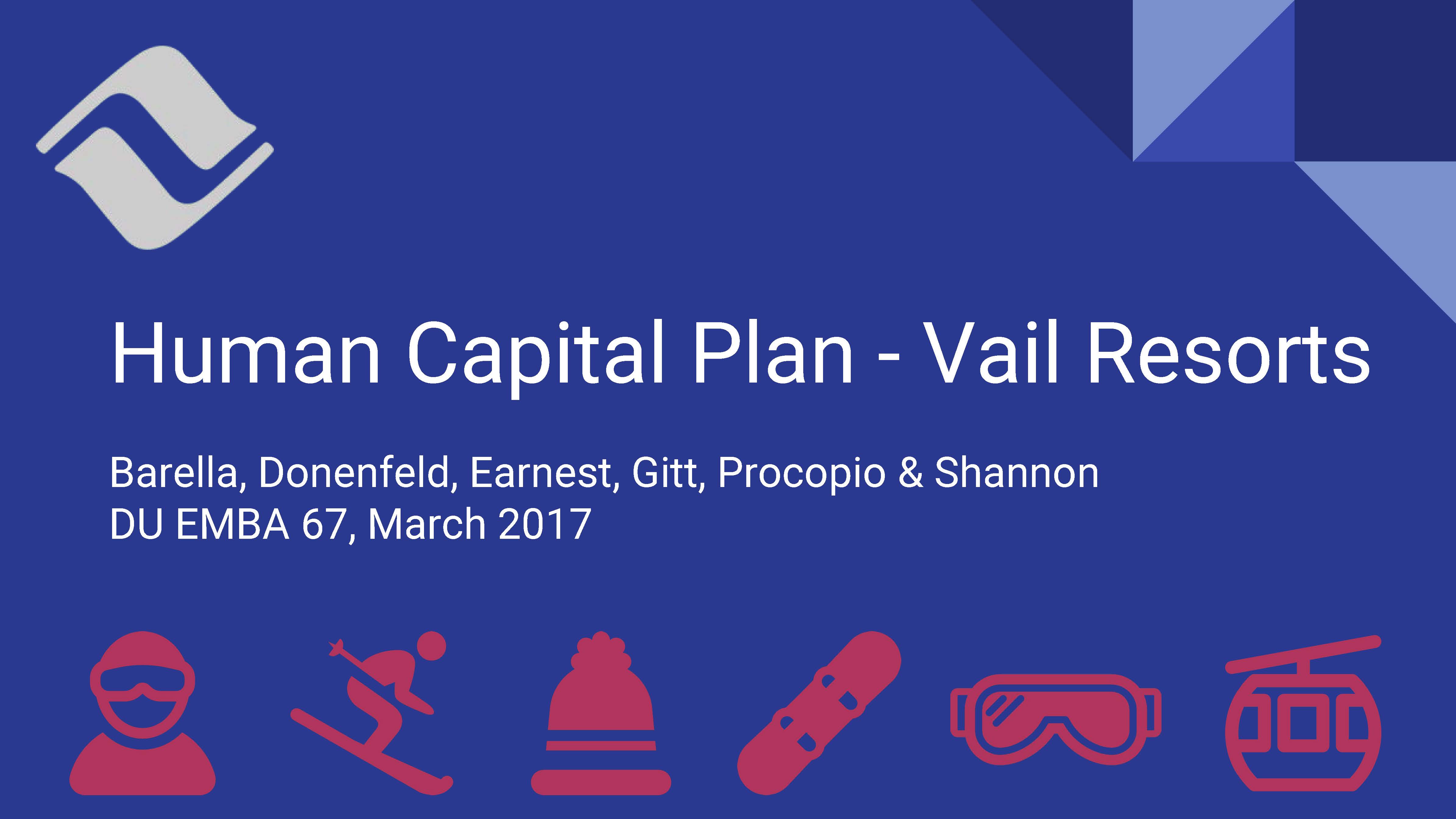 Human Capital Plan - Vail Resorts

Barella, Donenfeld, Earnest, Gitt, Procopio & Shannon
DU EMBA 67, March 2017